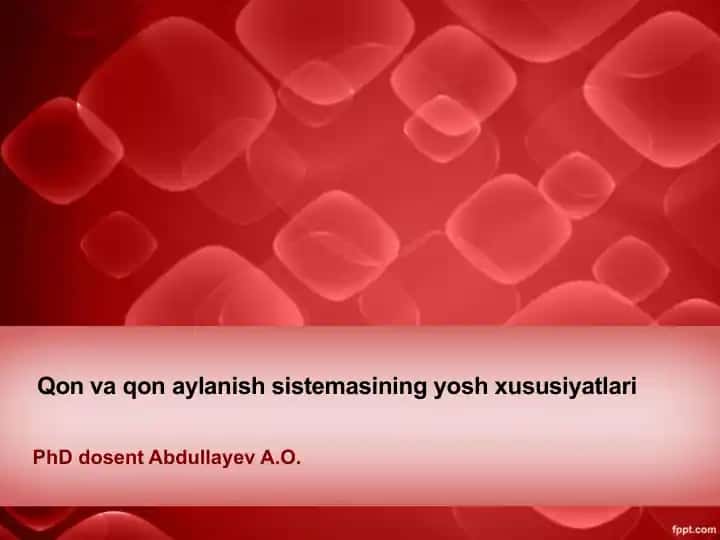 Qon va qon aylanish sistemasining yosh xususiyatlari

PhD dosent Abdullayev A.O.

fppt.com